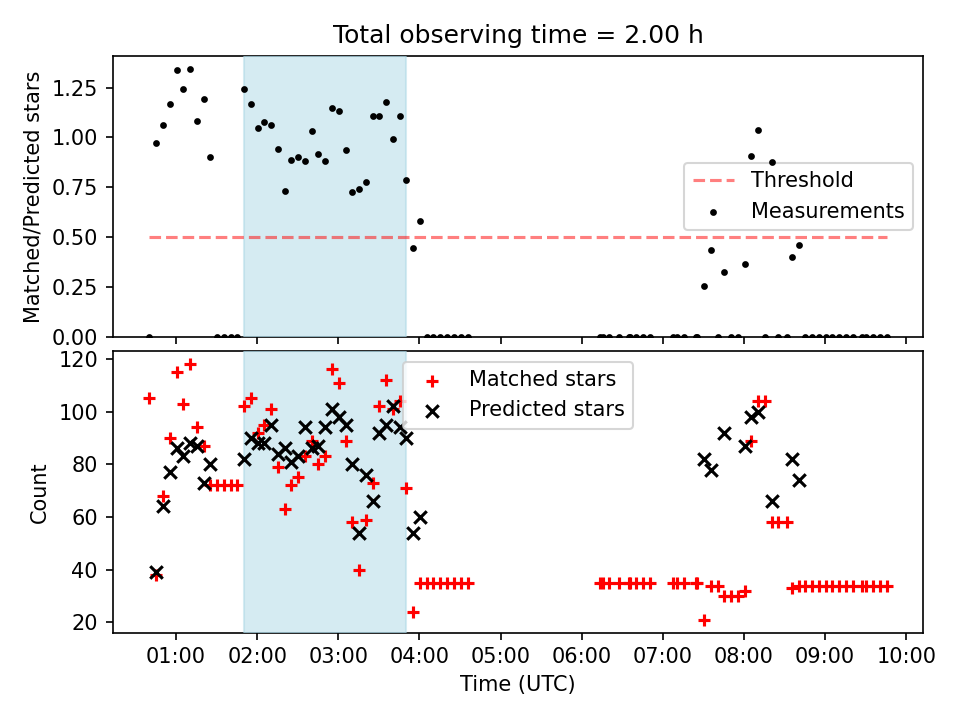 Total observing time = 2.00 h

Matched/Predicted stars

1.25
1.00
0.75
0.50
0.25
0.00

Threshold
Measurements

Count

120
100
80
60
40
20

Matched stars
Predicted stars

01:00 02:00 03:00 04:00 05:00 06:00 07:00 08:00 09:00 10:00

Time (UTC)